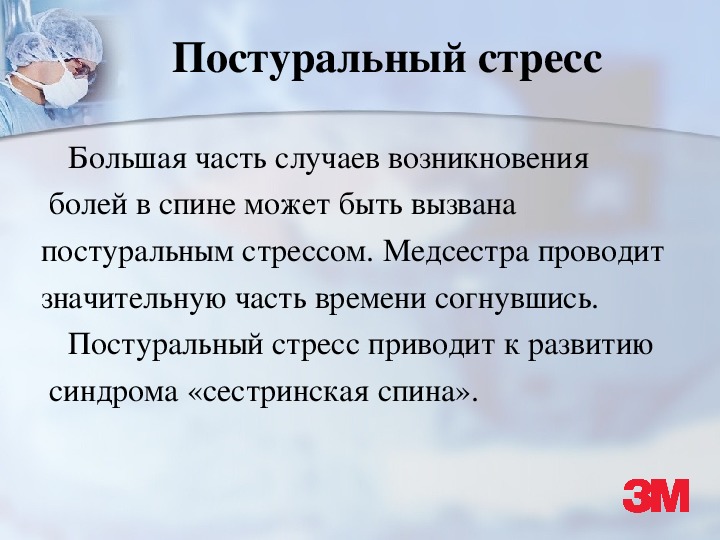 Постуральный стресс

Большая часть случаев возникновения болей в спине может быть вызвана постуральным стрессом. Медсестра проводит значительную часть времени согнувшись.

Постуральный стресс приводит к развитию синдрома «сестринская спина».

3M